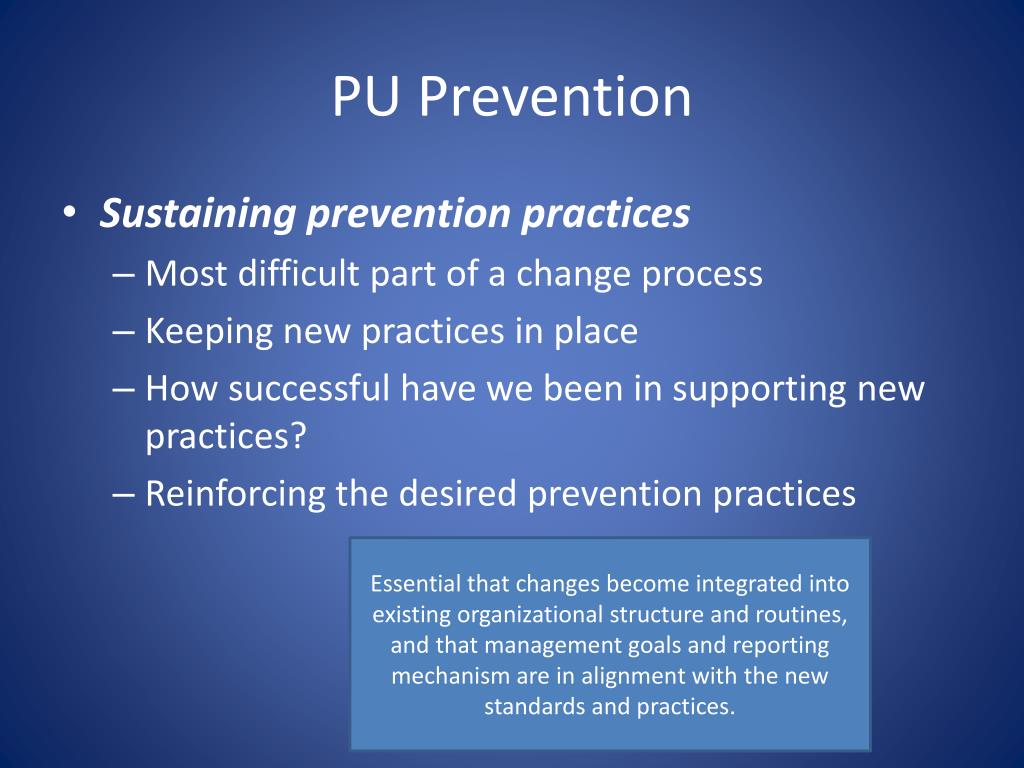 PU Prevention

• Sustaining prevention practices
– Most difficult part of a change process
– Keeping new practices in place
– How successful have we been in supporting new practices?
– Reinforcing the desired prevention practices

Essential that changes become integrated into existing organizational structure and routines, and that management goals and reporting mechanism are in alignment with the new standards and practices.